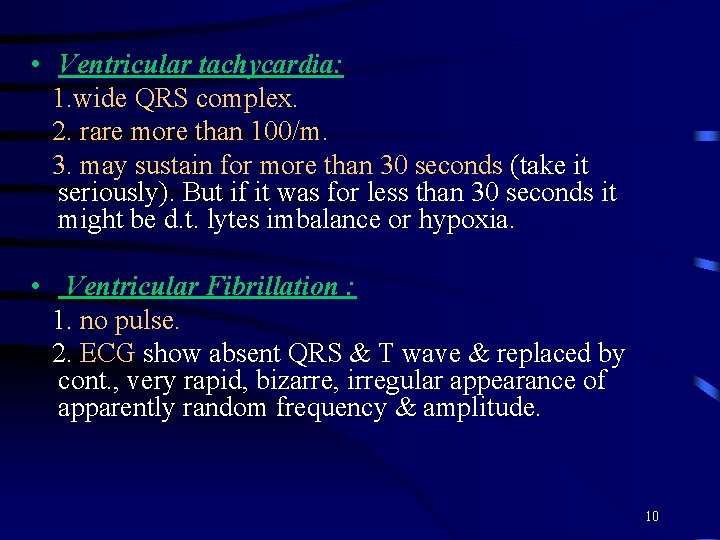 • Ventricular tachycardia:
1.wide QRS complex.
2. rare more than 100/m.
3. may sustain for more than 30 seconds (take it seriously). But if it was for less than 30 seconds it might be d.t. lytes imbalance or hypoxia.

• Ventricular Fibrillation :
1. no pulse.
2. ECG show absent QRS & T wave & replaced by cont., very rapid, bizarre, irregular appearance of apparently random frequency & amplitude.

10